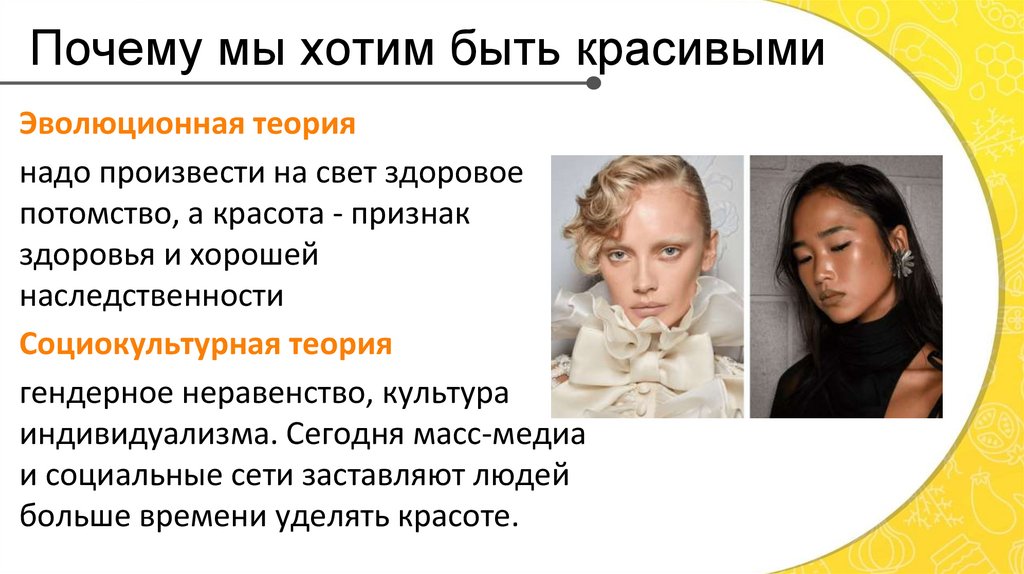 Почему мы хотим быть красивыми

Эволюционная теория

надо произвести на свет здоровое потомство, а красота - признак здоровья и хорошей наследственности

Социокультурная теория

гендерное неравенство, культура индивидуализма. Сегодня масс-медиа и социальные сети заставляют людей больше времени уделять красоте.